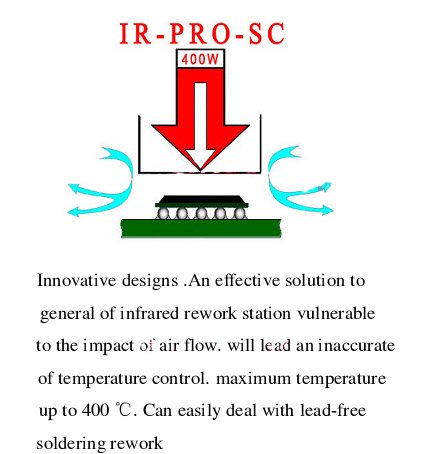 IR-PRO-SC

400W

Innovative designs .An effective solution to general of infrared rework station vulnerable to the impact of air flow. will lead an inaccurate of temperature control. maximum temperature up to 400 ℃. Can easily deal with lead-free soldering rework